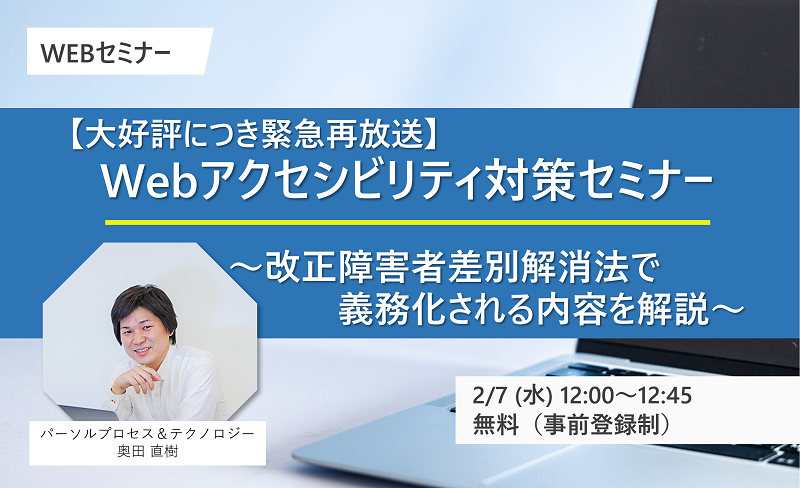 WEBセミナー

【大好評につき緊急再放送】
Webアクセシビリティ対策セミナー

～改正障害者差別解消法で
義務化される内容を解説～

パーソルプロセス＆テクノロジー
奥田 直樹

2/7 (水) 12:00～12:45
無料（事前登録制）